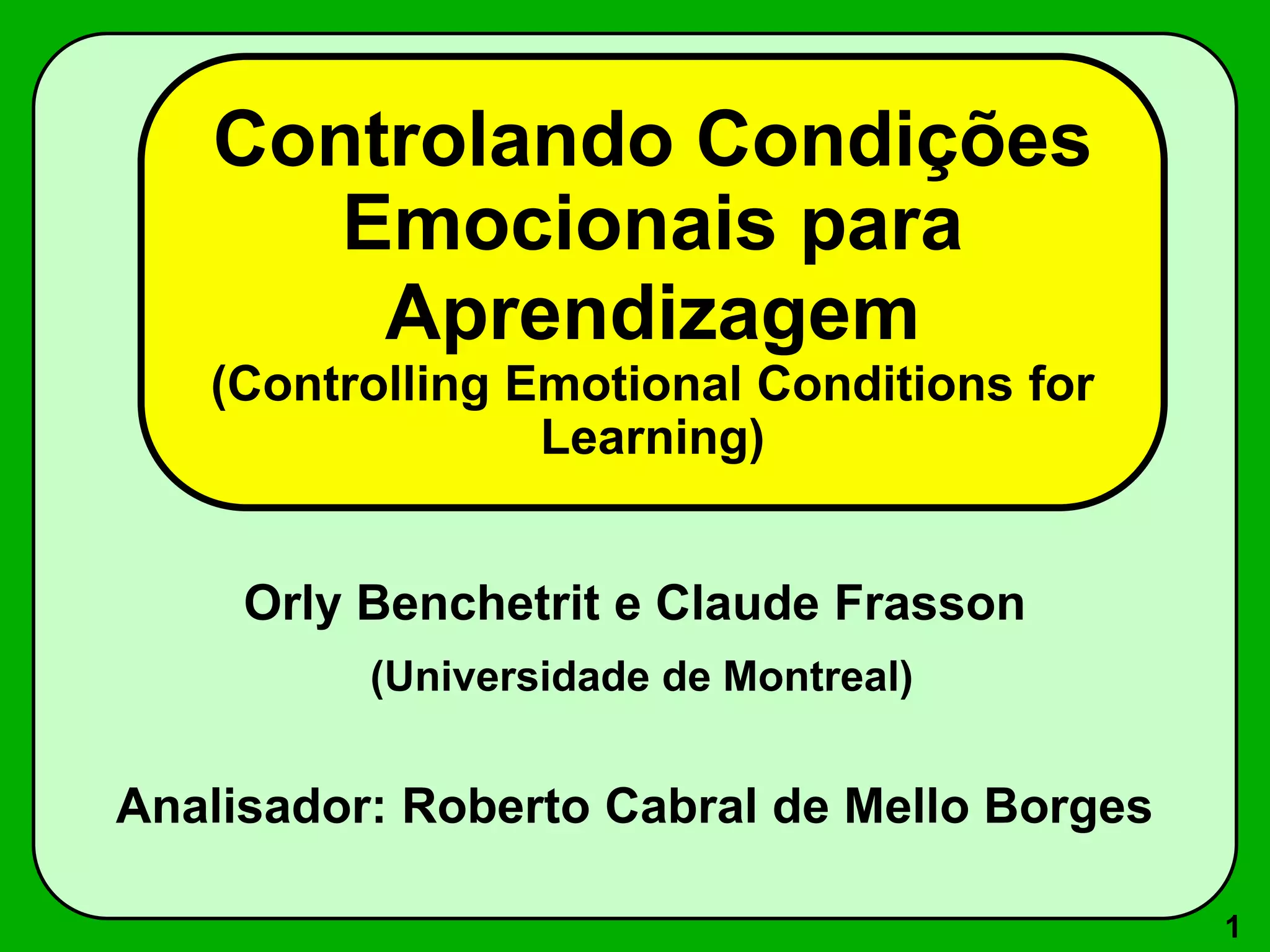 Controlando Condições Emocionais para Aprendizagem
(Controlling Emotional Conditions for Learning)

Orly Benchetrit e Claude Frasson

(Universidade de Montreal)

Analisador: Roberto Cabral de Mello Borges

1